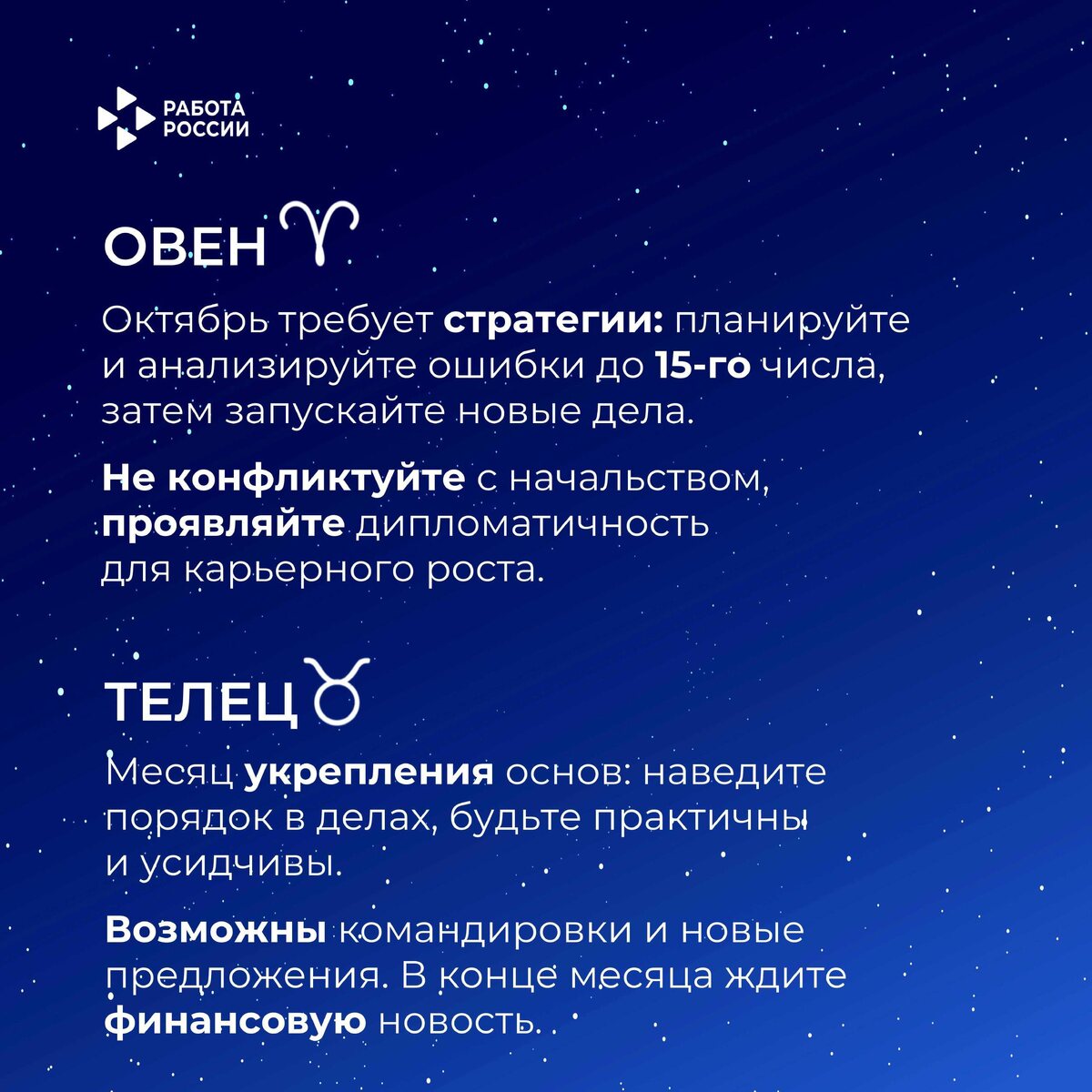 РАБОТА РОССИИ

ОВЕН ♈

Октябрь требует стратегии: планируйте и анализируйте ошибки до 15-го числа, затем запускайте новые дела.

Не конфликтуйте с начальством, проявляйте дипломатичность для карьерного роста.

ТЕЛЕЦ ♉

Месяц укрепления основ: наведите порядок в делах, будьте практичны и усидчивы.

Возможны командировки и новые предложения. В конце месяца ждите финансовую новость.